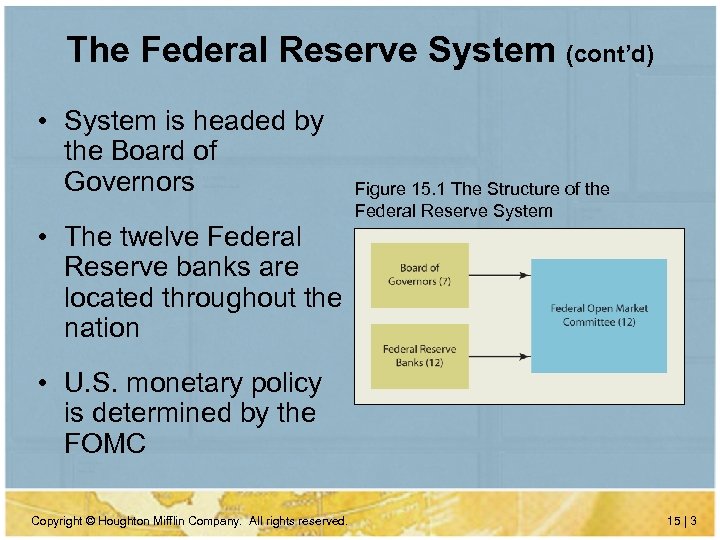 The Federal Reserve System (cont'd)

• System is headed by the Board of Governors

• The twelve Federal Reserve banks are located throughout the nation

• U.S. monetary policy is determined by the FOMC

Figure 15.1 The Structure of the Federal Reserve System

Board of Governors (7)

Federal Reserve Banks (12)

Federal Open Market Committee (12)

Copyright © Houghton Mifflin Company. All rights reserved.

15 | 3